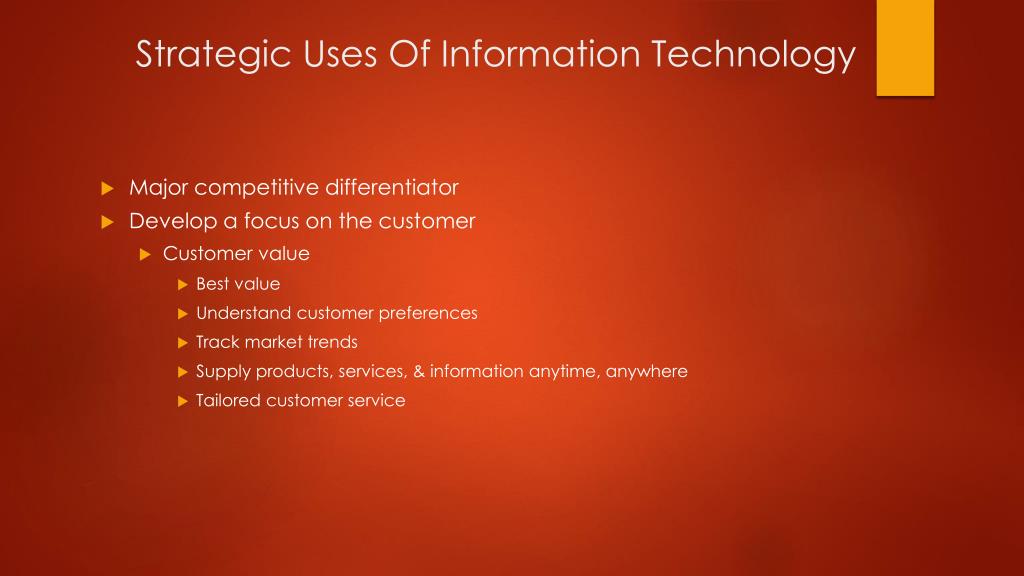 Strategic Uses Of Information Technology

Major competitive differentiator

Develop a focus on the customer

Customer value

Best value

Understand customer preferences

Track market trends

Supply products, services, & information anytime, anywhere

Tailored customer service